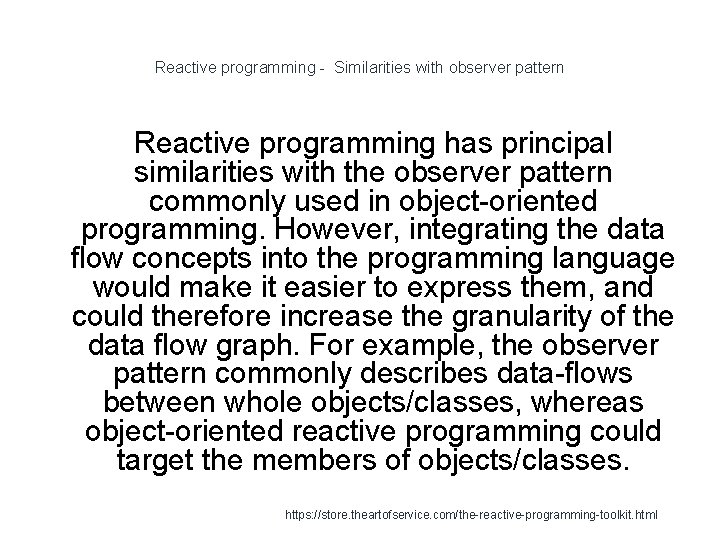 Reactive programming -  Similarities with observer pattern

Reactive programming has principal similarities with the observer pattern commonly used in object-oriented programming. However, integrating the data flow concepts into the programming language would make it easier to express them, and could therefore increase the granularity of the data flow graph. For example, the observer pattern commonly describes data-flows between whole objects/classes, whereas object-oriented reactive programming could target the members of objects/classes.

https://store.theartofservice.com/the-reactive-programming-toolkit.html